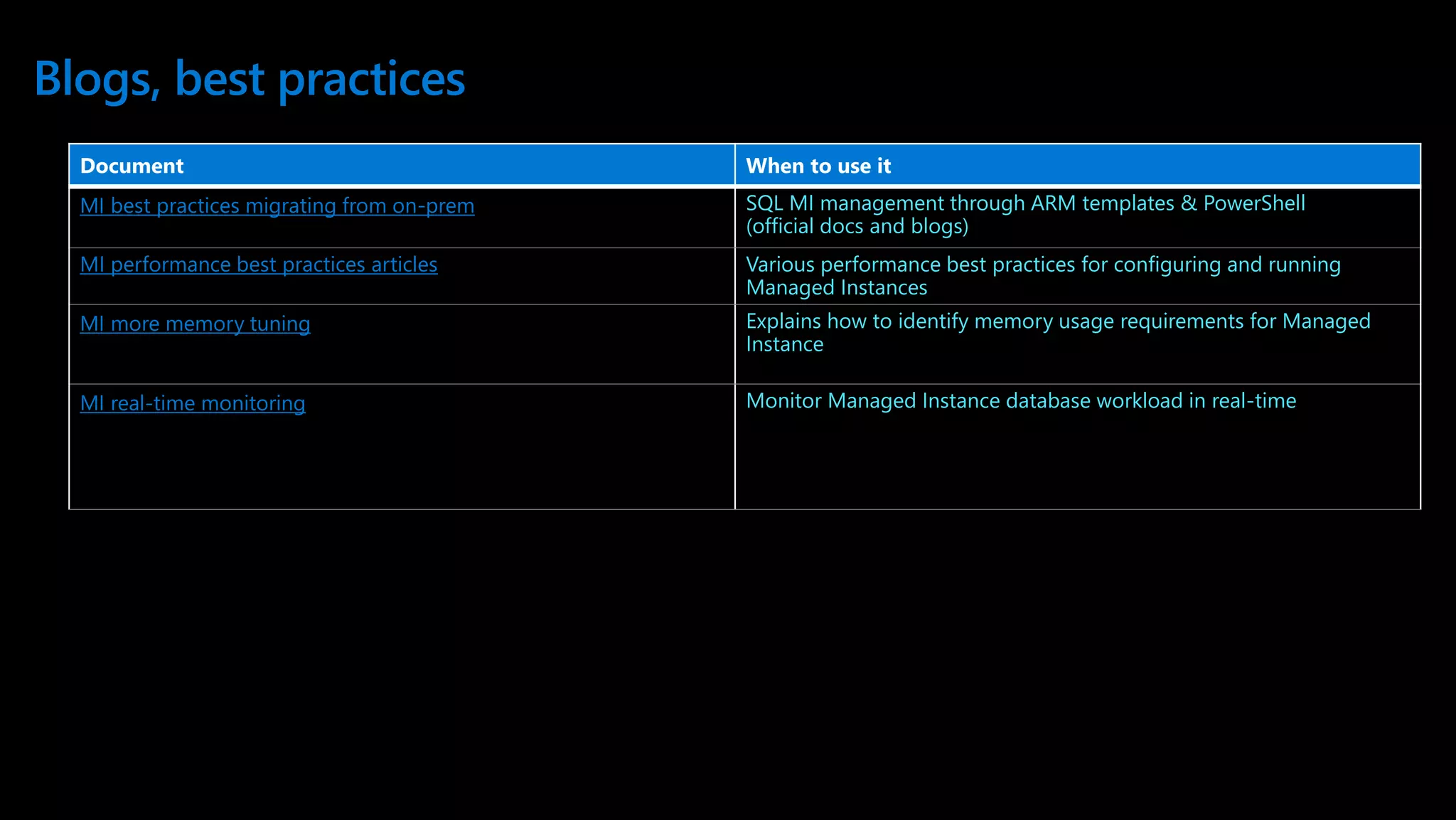 Blogs, best practices

| Document | When to use it |
|---|---|
| MI best practices migrating from on-prem | SQL MI management through ARM templates & PowerShell (official docs and blogs) |
| MI performance best practices articles | Various performance best practices for configuring and running Managed Instances |
| MI more memory tuning | Explains how to identify memory usage requirements for Managed Instance |
| MI real-time monitoring | Monitor Managed Instance database workload in real-time |